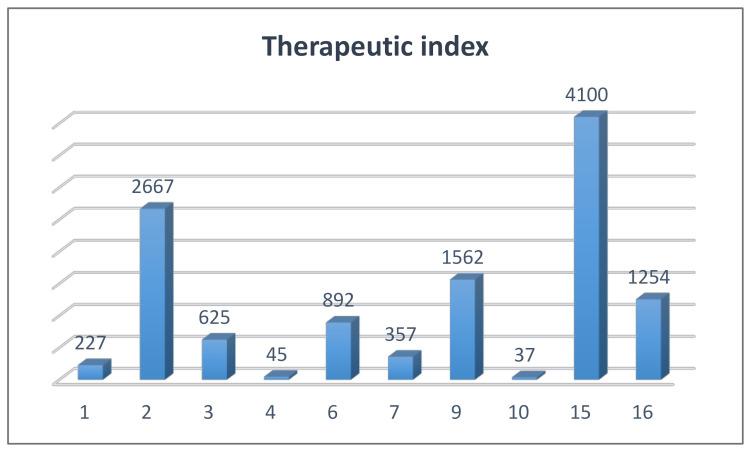 Therapeutic index

227
2667
625
45
892
357
1562
37
4100
1254

1 2 3 4 6 7 9 10 15 16